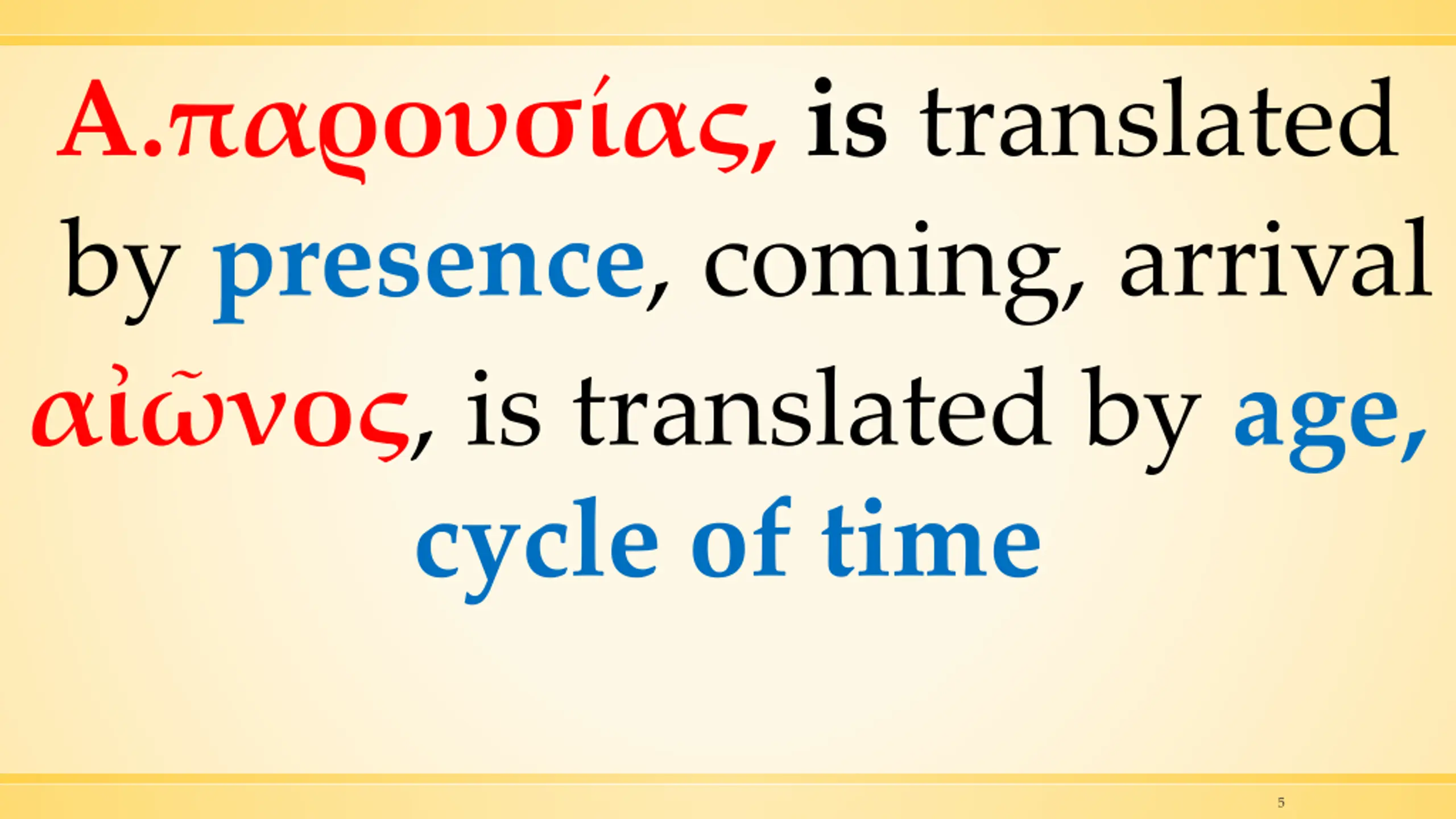 A.παρουσίας, is translated by presence, coming, arrival αἰῶνος, is translated by age, cycle of time

5